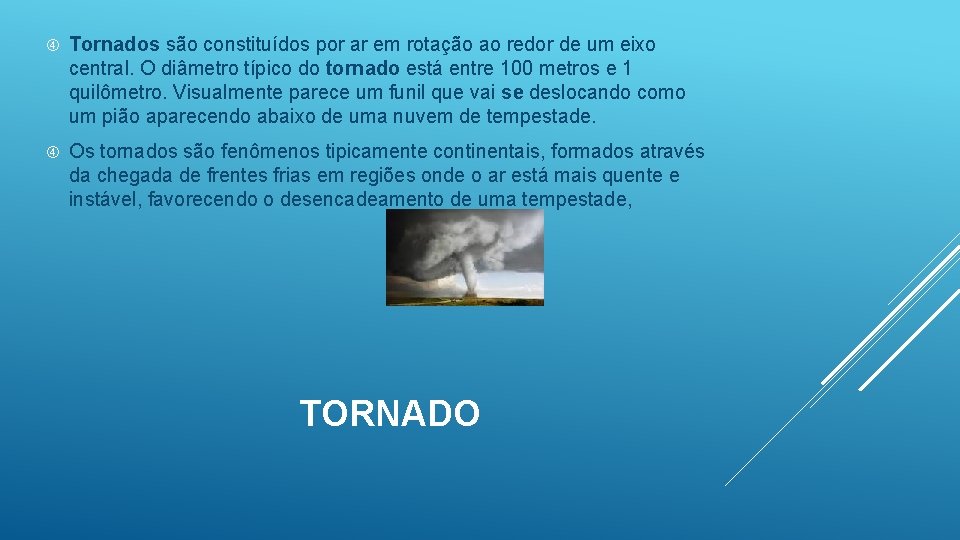 Tornados são constituídos por ar em rotação ao redor de um eixo central. O diâmetro típico do tornado está entre 100 metros e 1 quilômetro. Visualmente parece um funil que vai se deslocando como um pião aparecendo abaixo de uma nuvem de tempestade.

Os tornados são fenômenos tipicamente continentais, formados através da chegada de frentes frias em regiões onde o ar está mais quente e instável, favorecendo o desencadeamento de uma tempestade,

TORNADO